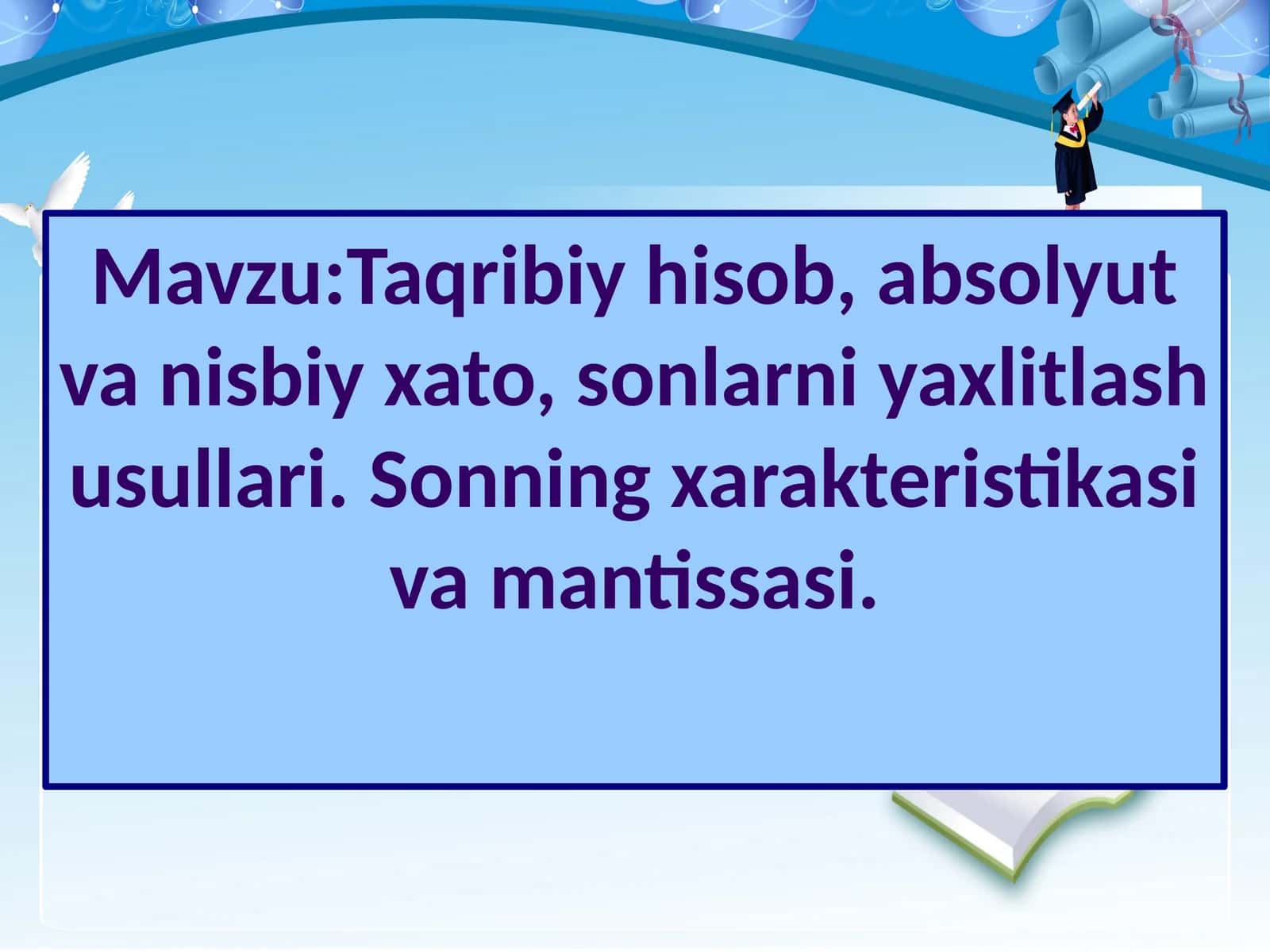 Mavzu:Taqribiy hisob, absolyut va nisbiy xato, sonlarni yaxlitlash usullari. Sonning xarakteristikasi va mantissasi.